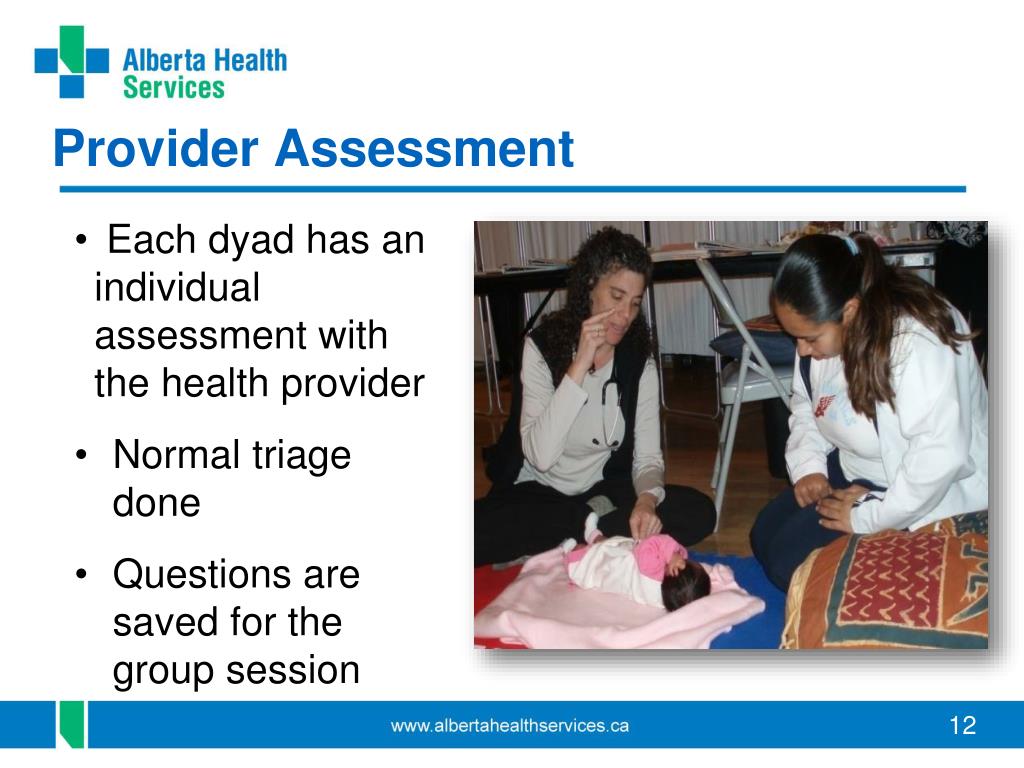 Alberta Health Services

Provider Assessment

• Each dyad has an individual assessment with the health provider

• Normal triage done

• Questions are saved for the group session

www.albertahealthservices.ca

12